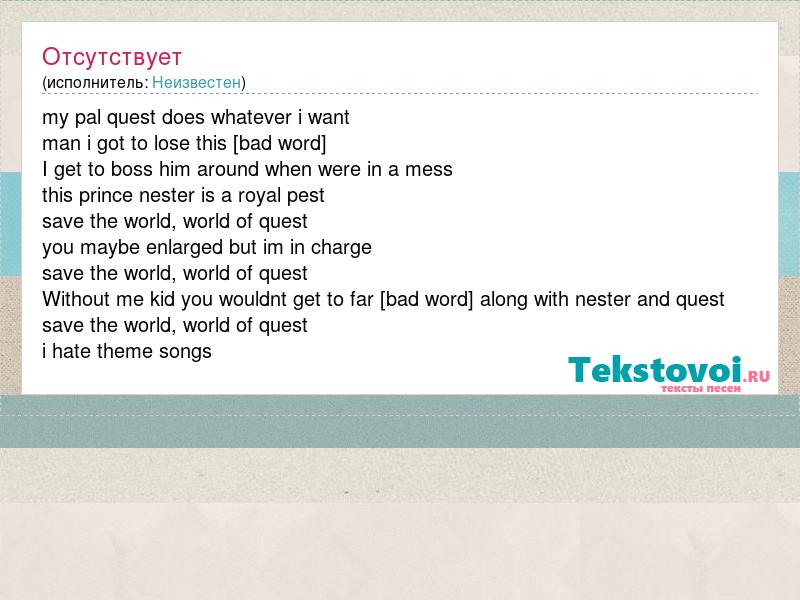 Отсутствует
(исполнитель: Неизвестен)

my pal quest does whatever i want
man i got to lose this [bad word]
I get to boss him around when were in a mess
this prince nester is a royal pest
save the world, world of quest
you maybe enlarged but im in charge
save the world, world of quest
Without me kid you wouldnt get to far [bad word] along with nester and quest
save the world, world of quest
i hate theme songs

Tekstovoi.RU
тексты песен